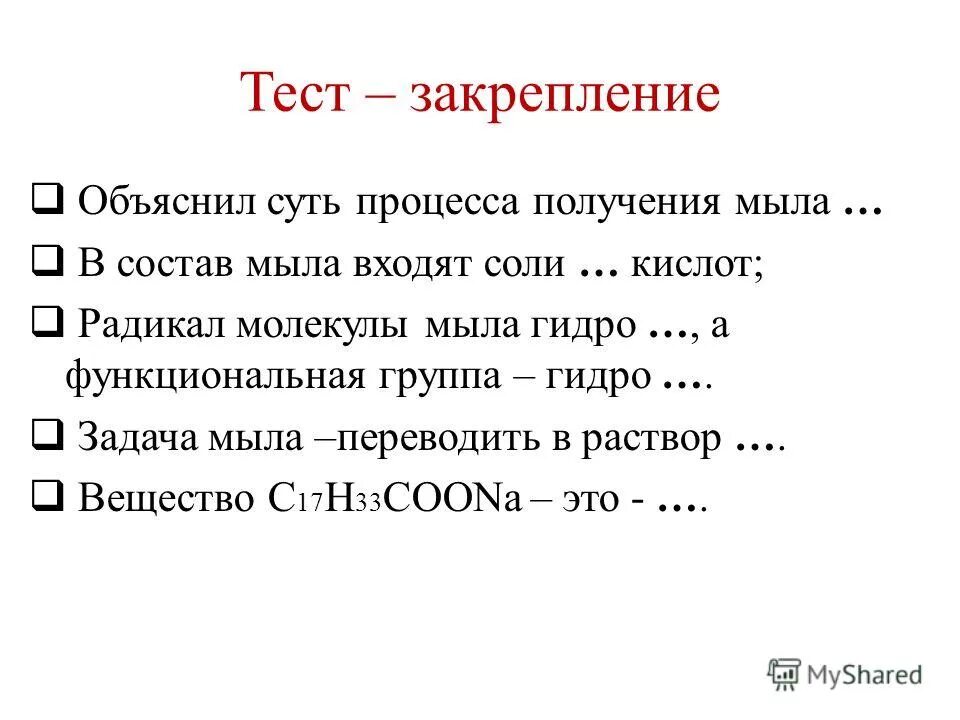 Тест – закрепление

❑ Объяснил суть процесса получения мыла …

❑ В состав мыла входят соли … кислот;

❑ Радикал молекулы мыла гидро …, а функциональная группа – гидро ….

❑ Задача мыла –переводить в раствор ….

❑ Вещество $C_{17}H_{33}COONa$ – это - ….

MyShared